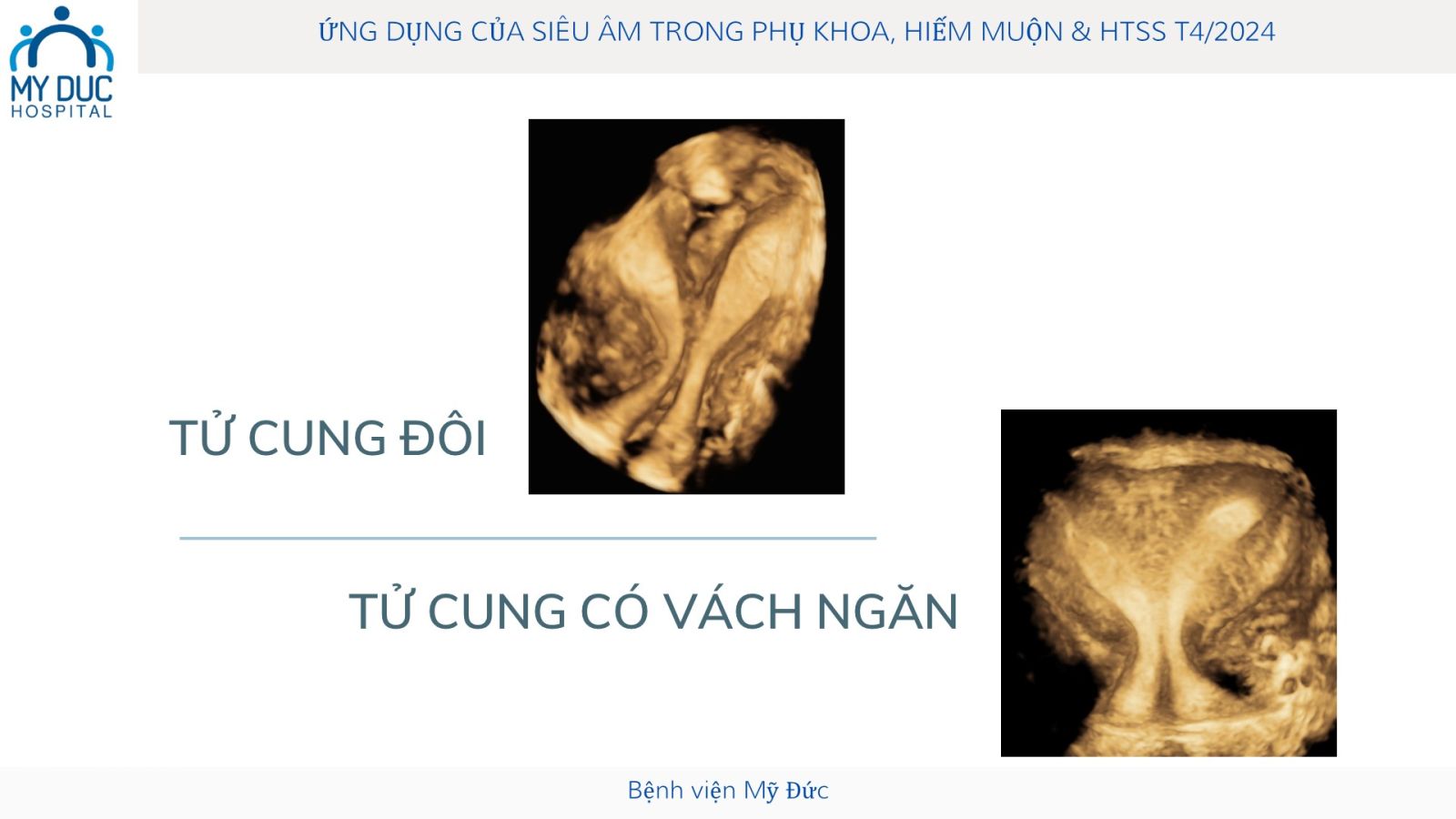 MY DUC
HOSPITAL

ỨNG DỤNG CỦA SIÊU ÂM TRONG PHỤ KHOA, HIẾM MUỘN & HTSS T4/2024

TỬ CUNG ĐÔI

TỬ CUNG CÓ VÁCH NGĂN

Bệnh viện Mỹ Đức